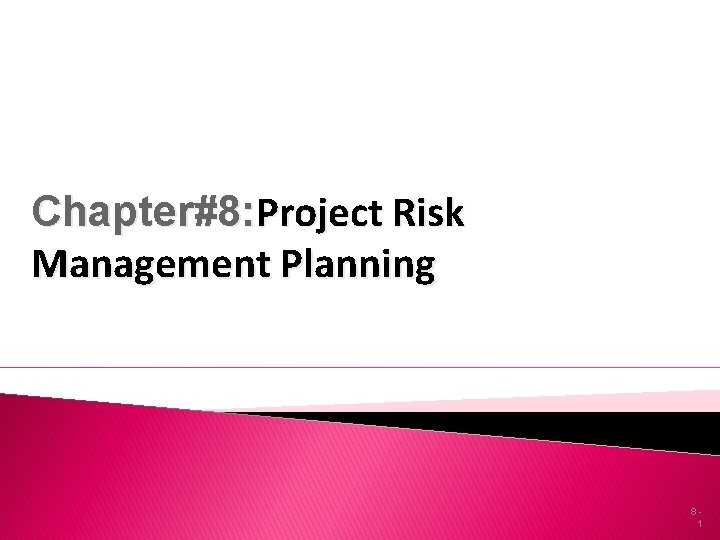 Chapter#8:Project Risk Management Planning

8-1